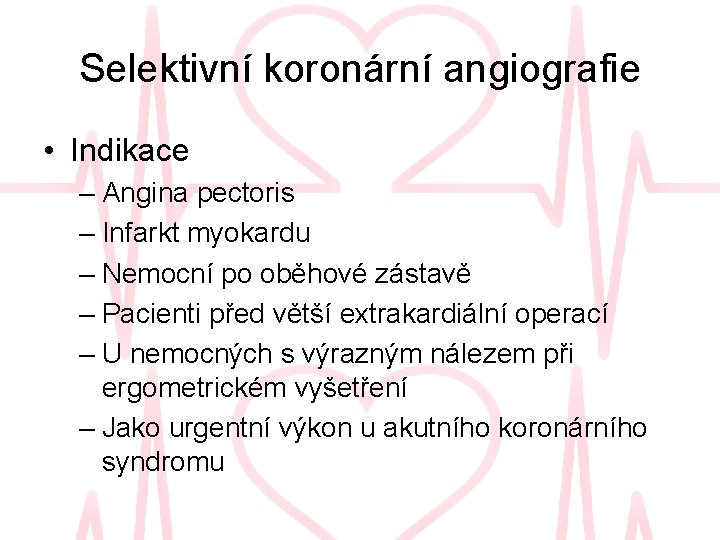 Selektivní koronární angiografie

• Indikace
– Angina pectoris
– Infarkt myokardu
– Nemocní po oběhové zástavě
– Pacienti před větší extrakardiální operací
– U nemocných s výrazným nálezem při ergometrickém vyšetření
– Jako urgentní výkon u akutního koronárního syndromu